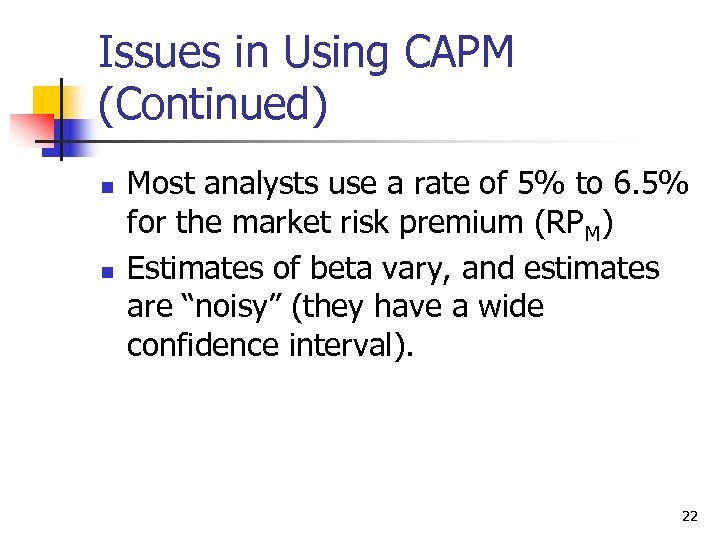 Issues in Using CAPM (Continued)

- Most analysts use a rate of 5% to 6.5% for the market risk premium ($RP_M$)
- Estimates of beta vary, and estimates are “noisy” (they have a wide confidence interval).

22